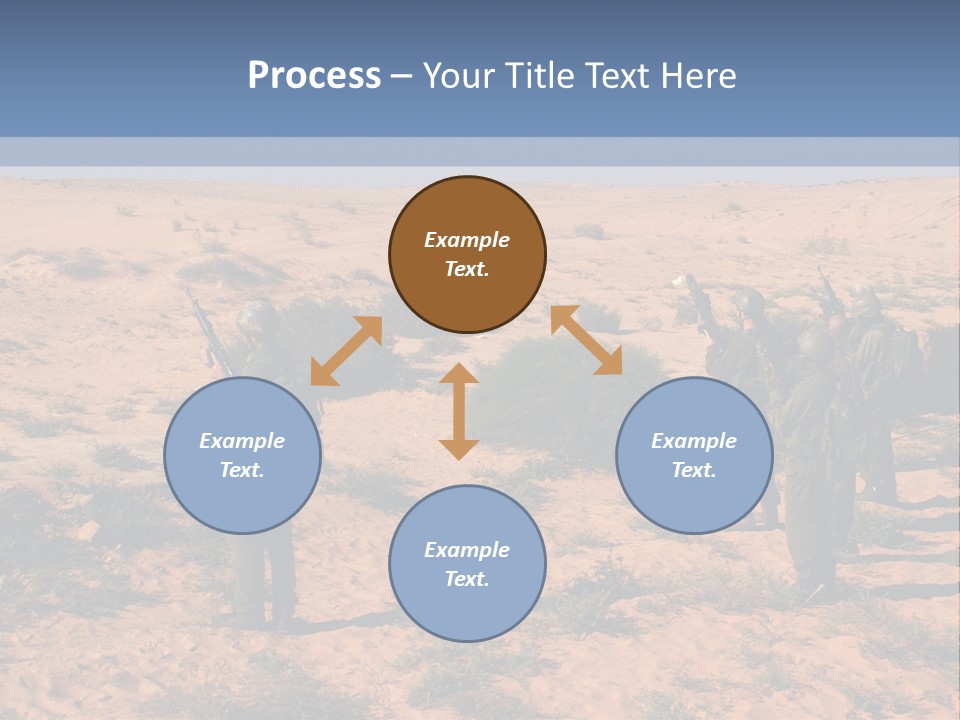 Process – Your Title Text Here

Example Text.

Example Text.

Example Text.

Example Text.